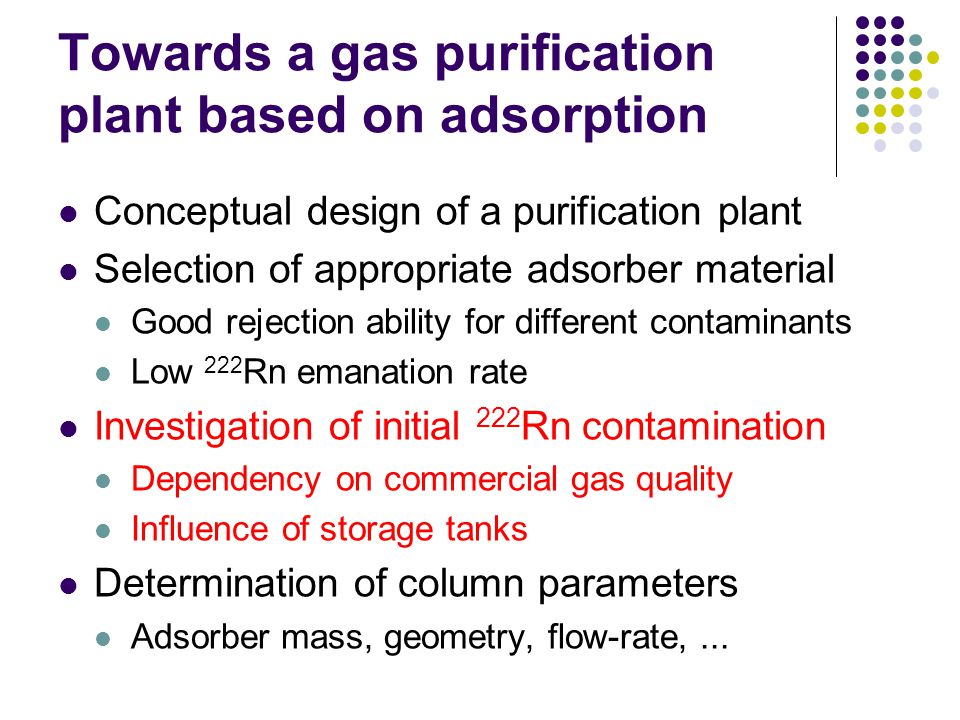 Towards a gas purification plant based on adsorption

- Conceptual design of a purification plant
- Selection of appropriate adsorber material
  - Good rejection ability for different contaminants
  - Low $^{222}$Rn emanation rate
- Investigation of initial $^{222}$Rn contamination
  - Dependency on commercial gas quality
  - Influence of storage tanks
- Determination of column parameters
  - Adsorber mass, geometry, flow-rate, ...